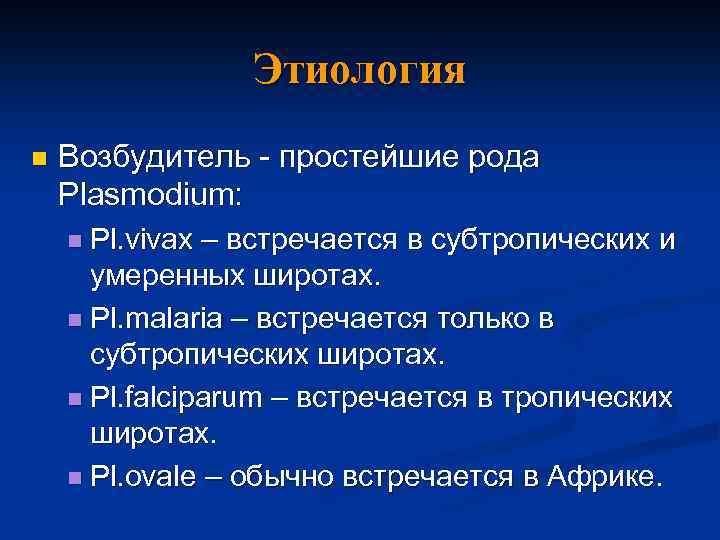 Этиология

Возбудитель - простейшие рода Plasmodium:

Pl.vivax – встречается в субтропических и умеренных широтах.

Pl.malaria – встречается только в субтропических широтах.

Pl.falciparum – встречается в тропических широтах.

Pl.ovale – обычно встречается в Африке.